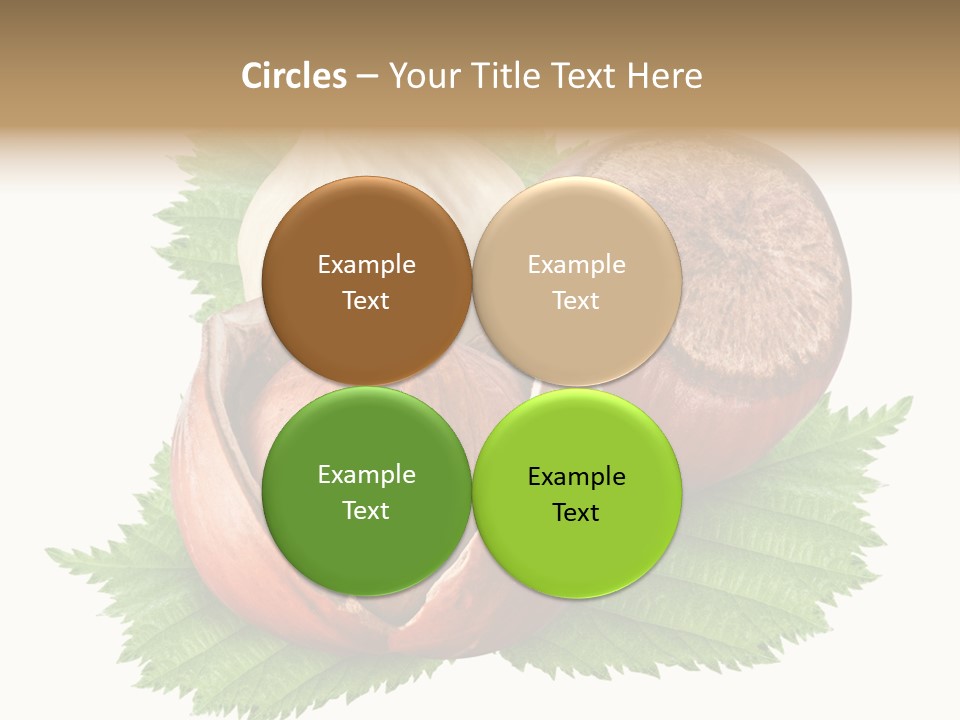 Circles – Your Title Text Here

Example Text

Example Text

Example Text

Example Text